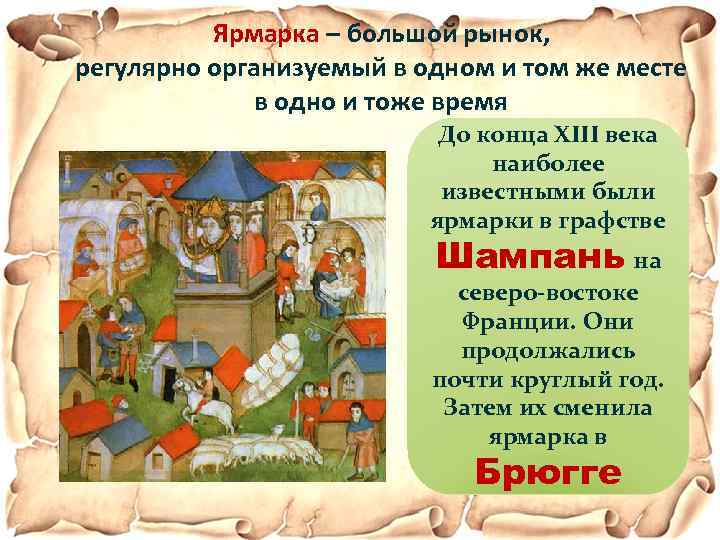 Ярмарка – большой рынок, регулярно организуемый в одном и том же месте в одно и тоже время

До конца XIII века наиболее известными были ярмарки в графстве Шампань на северо-востоке Франции. Они продолжались почти круглый год. Затем их сменила ярмарка в Брюгге